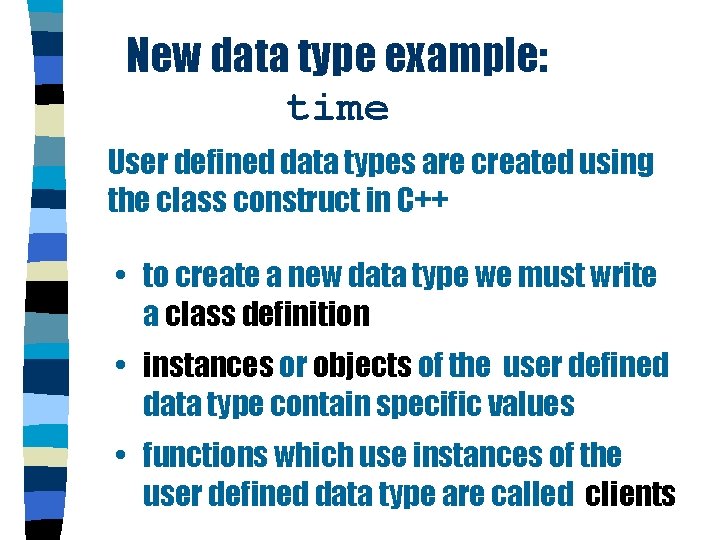 New data type example:
time

User defined data types are created using the class construct in C++

• to create a new data type we must write a class definition

• instances or objects of the user defined data type contain specific values

• functions which use instances of the user defined data type are called clients